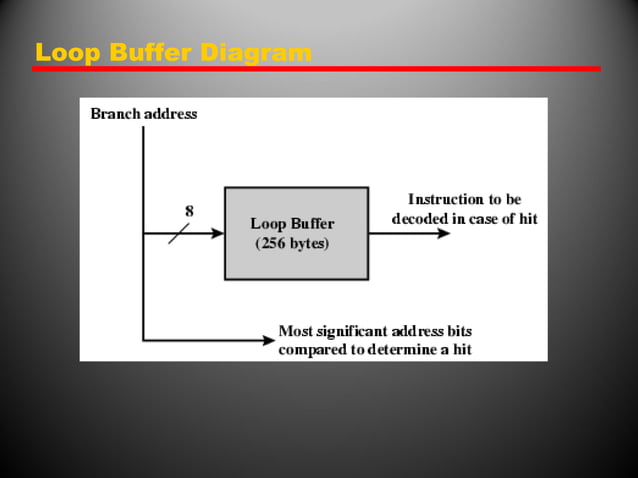 Loop Buffer Diagram

Branch address

8

Loop Buffer
(256 bytes)

Instruction to be decoded in case of hit

Most significant address bits compared to determine a hit